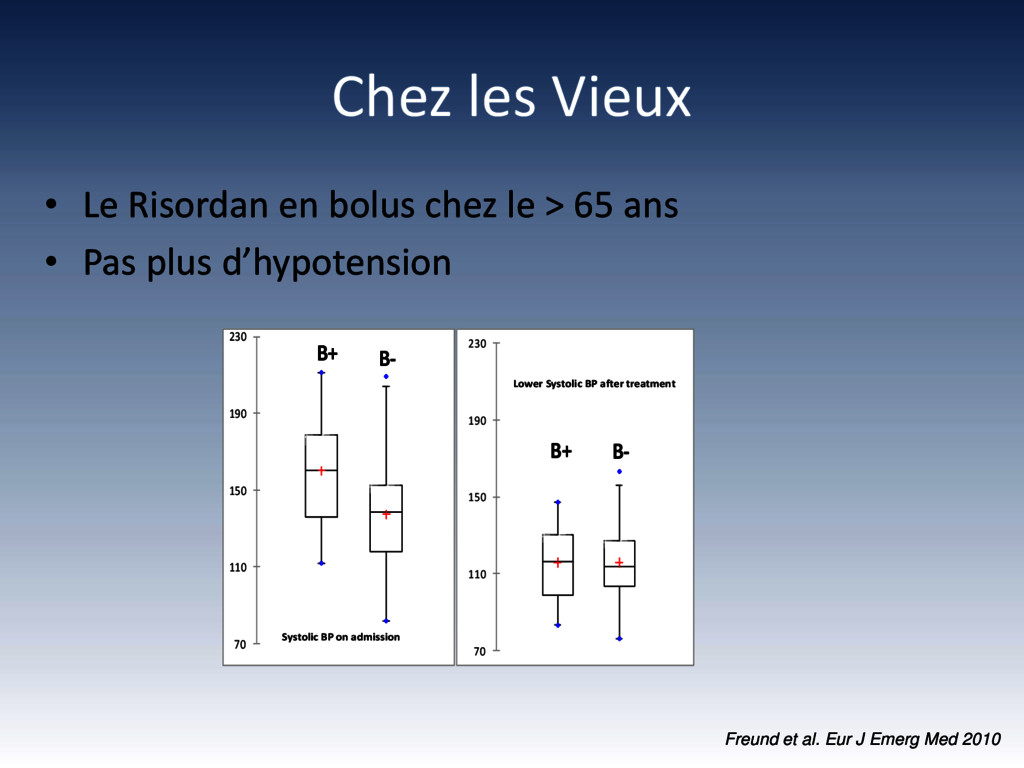 Chez les Vieux

• Le Risordan en bolus chez le > 65 ans
• Pas plus d'hypotension

230
190
150
110
70
B+
B-
Systolic BP on admission

230
190
150
110
70
Lower Systolic BP after treatment
B+
B-

Freund et al. Eur J Emerg Med 2010